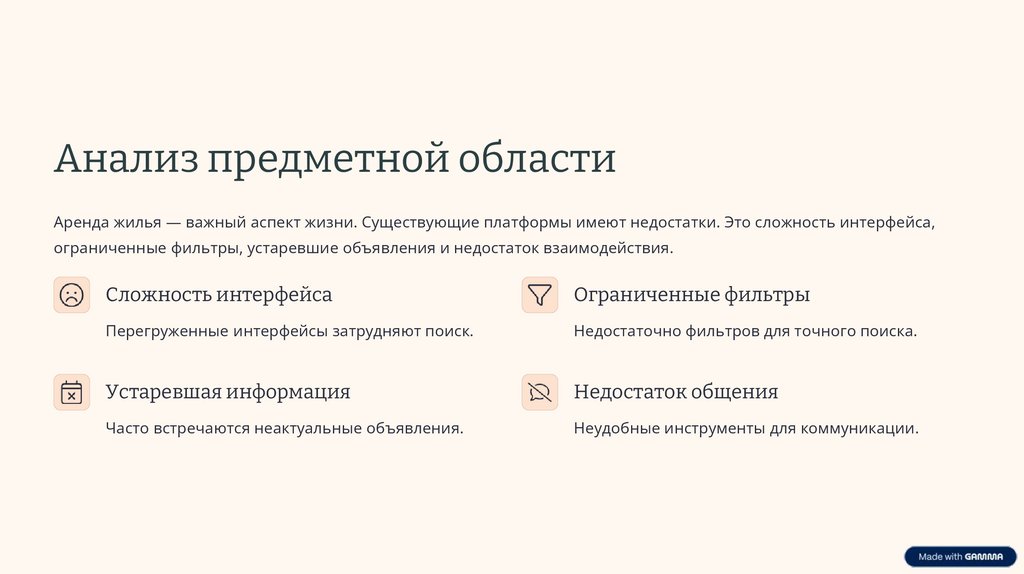 Анализ предметной области

Аренда жилья — важный аспект жизни. Существующие платформы имеют недостатки. Это сложность интерфейса, ограниченные фильтры, устаревшие объявления и недостаток взаимодействия.

Сложность интерфейса

Перегруженные интерфейсы затрудняют поиск.

Ограниченные фильтры

Недостаточно фильтров для точного поиска.

Устаревшая информация

Часто встречаются неактуальные объявления.

Недостаток общения

Неудобные инструменты для коммуникации.

Made with GAMMA